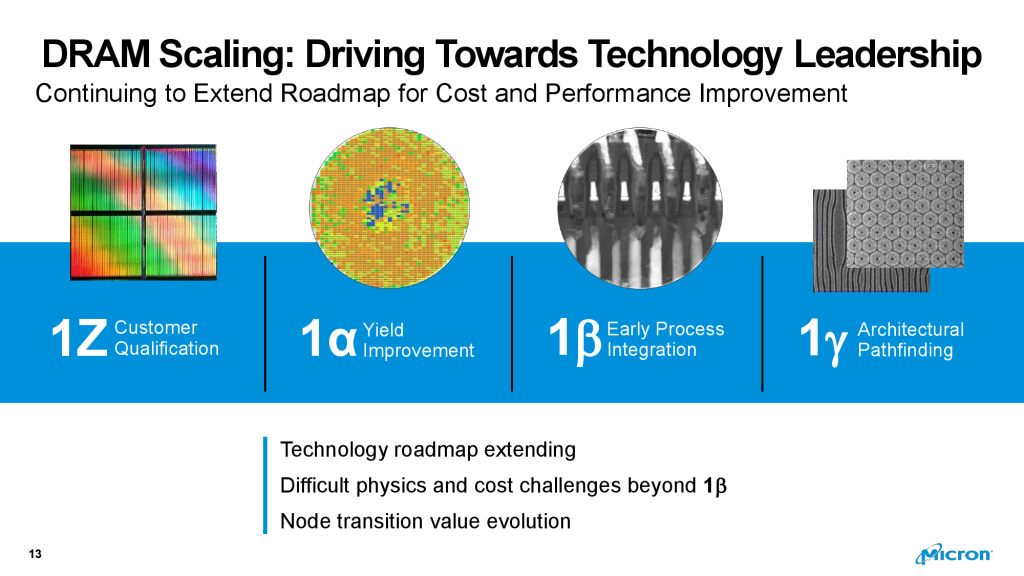 DRAM Scaling: Driving Towards Technology Leadership
Continuing to Extend Roadmap for Cost and Performance Improvement

1Z Customer Qualification

1α Yield Improvement

1β Early Process Integration

1γ Architectural Pathfinding

Technology roadmap extending

Difficult physics and cost challenges beyond 1β

Node transition value evolution

13

Micron